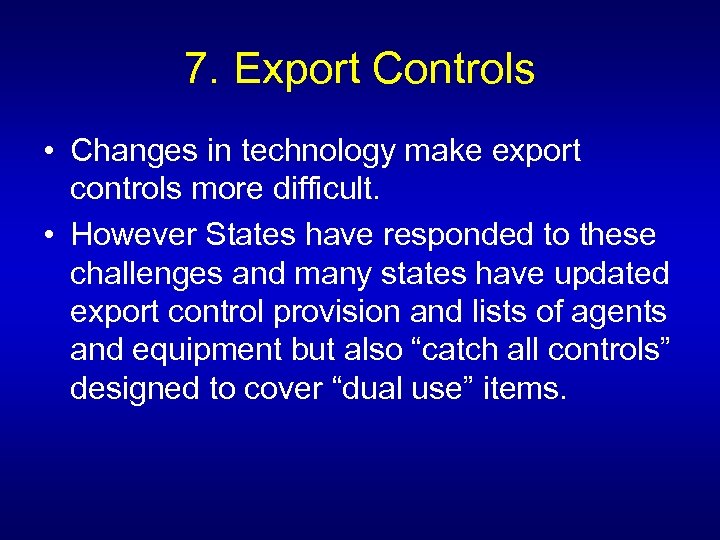 7. Export Controls

• Changes in technology make export controls more difficult.

• However States have responded to these challenges and many states have updated export control provision and lists of agents and equipment but also “catch all controls” designed to cover “dual use” items.